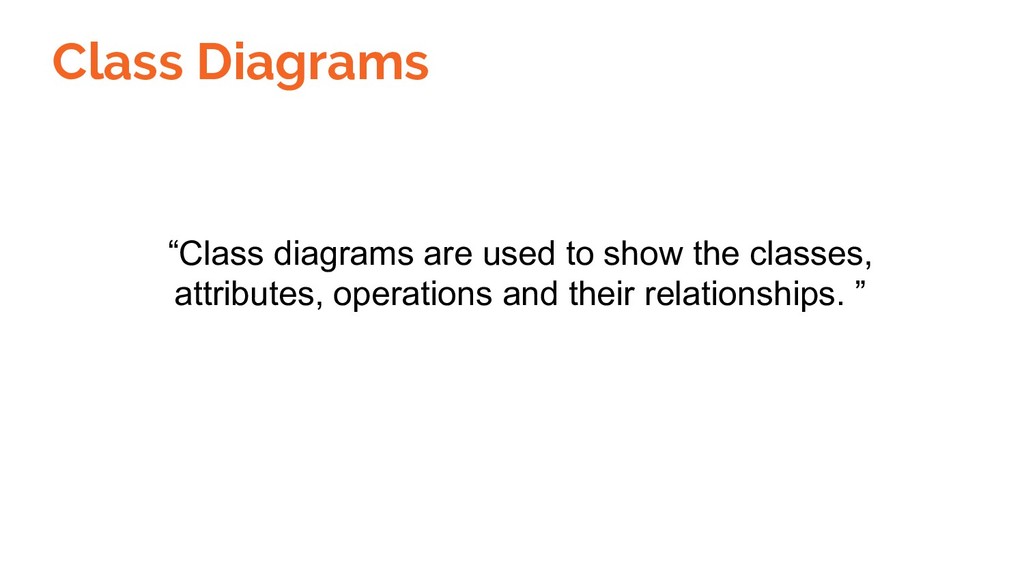 Class Diagrams

“Class diagrams are used to show the classes, attributes, operations and their relationships. ”